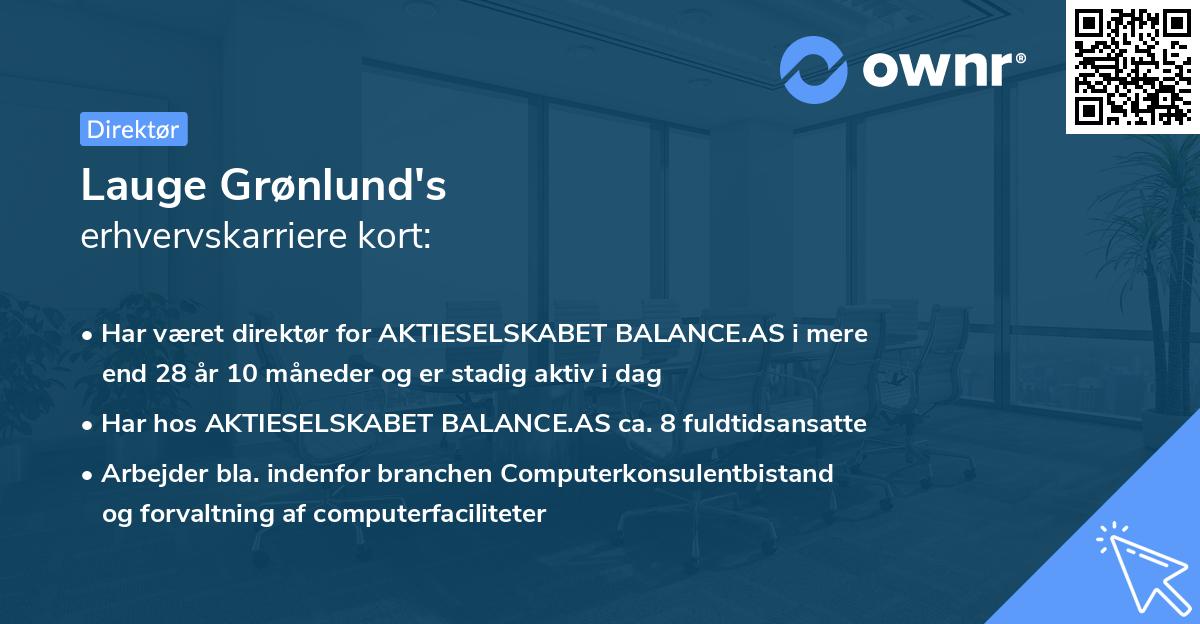 ownr®

Direktør

Lauge Grønlund's
erhvervskarriere kort:

• Har været direktør for AKTIESELSKABET BALANCE.AS i mere end 28 år 10 måneder og er stadig aktiv i dag

• Har hos AKTIESELSKABET BALANCE.AS ca. 8 fuldtidsansatte

• Arbejder bla. indenfor branchen Computerkonsulentbistand og forvaltning af computerfaciliteter